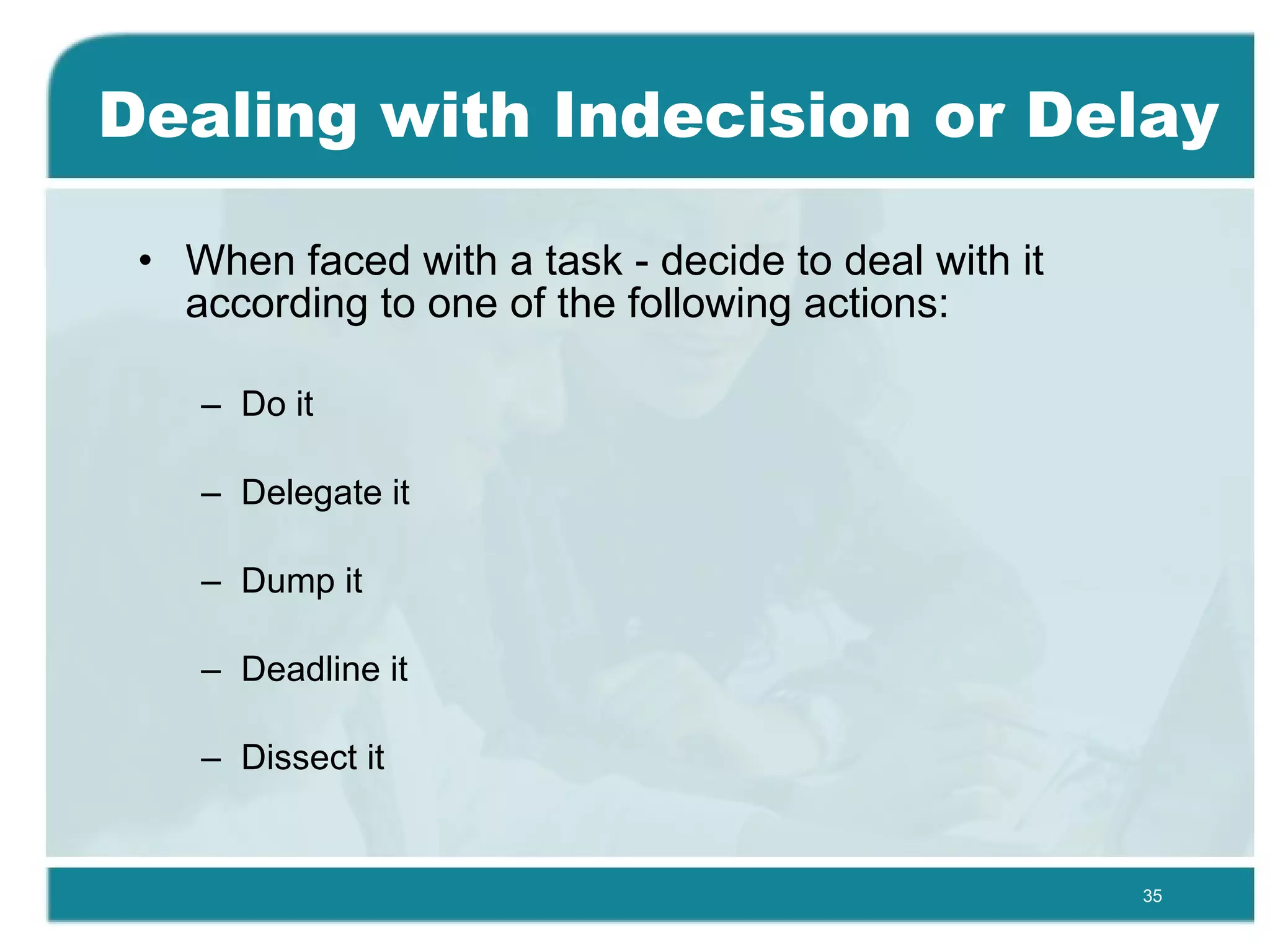 Dealing with Indecision or Delay

• When faced with a task - decide to deal with it according to one of the following actions:

– Do it

– Delegate it

– Dump it

– Deadline it

– Dissect it

35